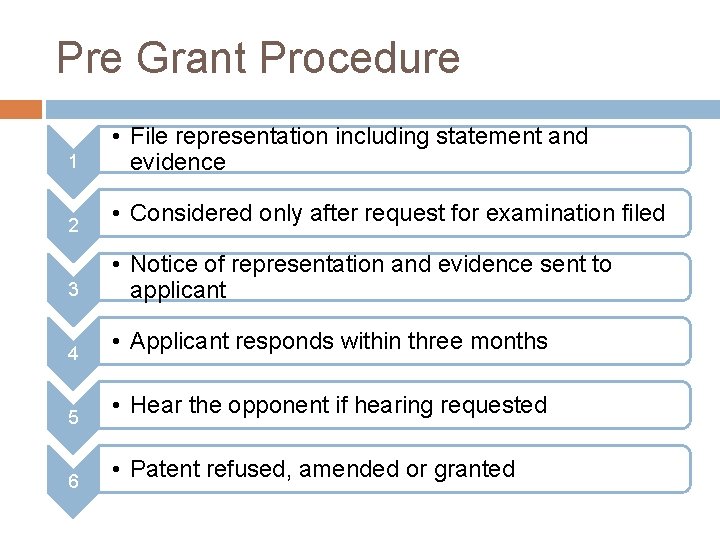 Pre Grant Procedure

1
• File representation including statement and evidence

2
• Considered only after request for examination filed

3
• Notice of representation and evidence sent to applicant

4
• Applicant responds within three months

5
• Hear the opponent if hearing requested

6
• Patent refused, amended or granted